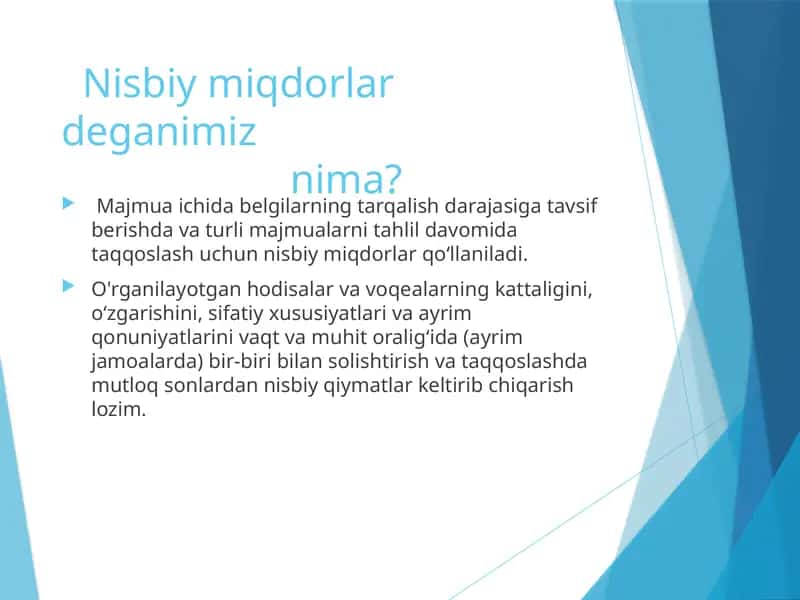 Nisbiy miqdorlar deganimiz nima?

Majmua ichida belgilarning tarqalish darajasiga tavsif berishda va turli majmualarni tahlil davomida taqqoslash uchun nisbiy miqdorlar qo‘llaniladi.

O'rganilayotgan hodisalar va voqealarning kattaligini, o‘zgarishini, sifatiy xususiyatlari va ayrim qonuniyatlarini vaqt va muhit oralig‘ida (ayrim jamoalarda) bir-biri bilan solishtirish va taqqoslashda mutloq sonlardan nisbiy qiymatlar keltirib chiqarish lozim.